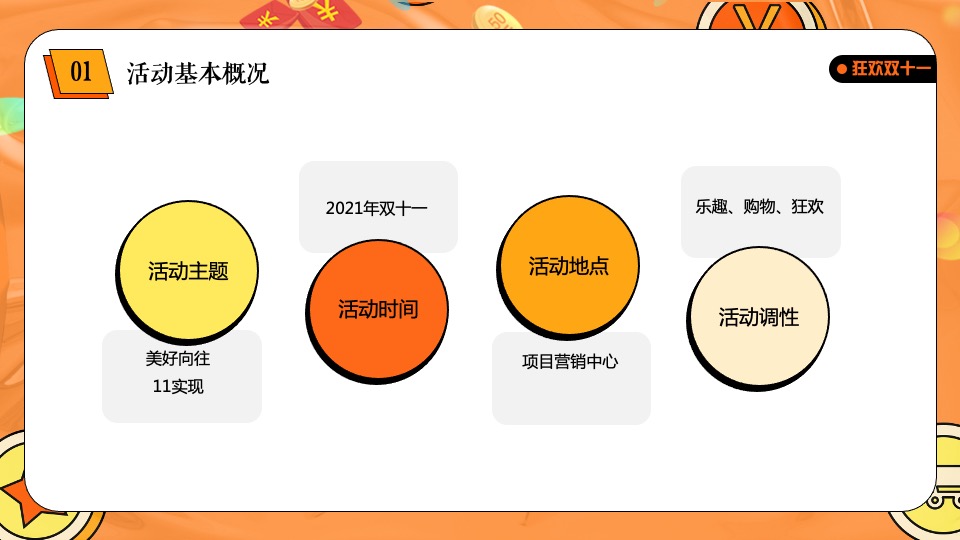 01 活动基本概况

狂欢双十一

活动主题

美好向往
11实现

2021年双十一

活动时间

活动地点

项目营销中心

乐趣、购物、狂欢

活动调性